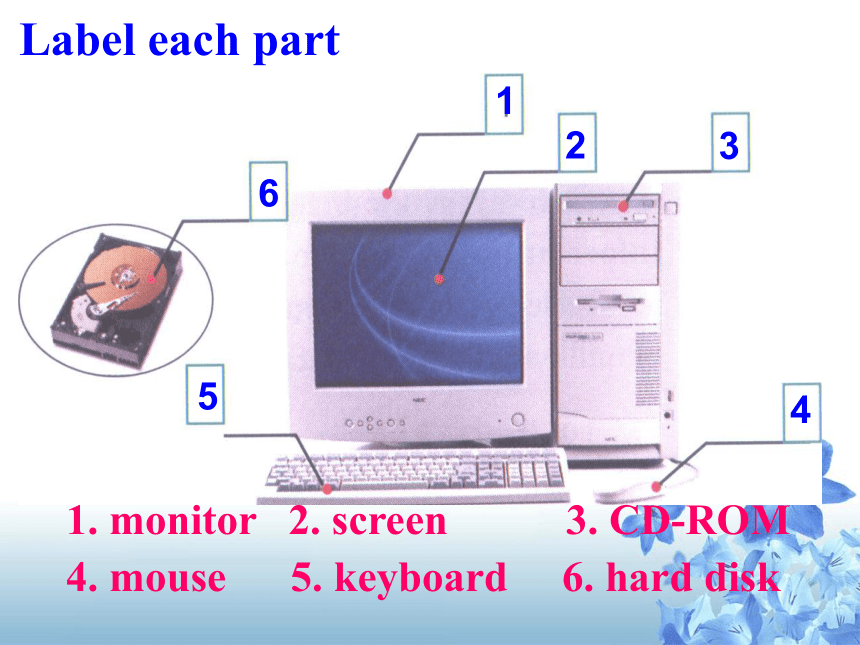 Label each part

1

2

3

6

5

4

NEC

NEC

1. monitor 2. screen 3. CD-ROM
4. mouse 5. keyboard 6. hard disk